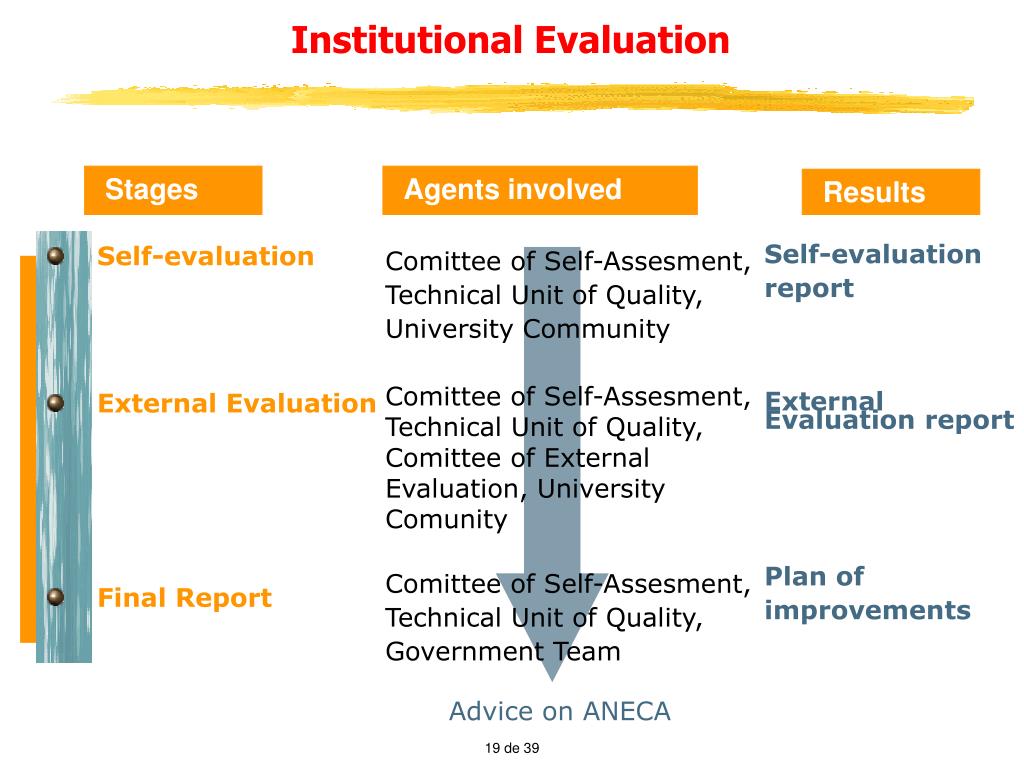 Institutional Evaluation

Stages

Agents involved

Results

Self-evaluation

Comittee of Self-Assesment, Technical Unit of Quality, University Community

Self-evaluation report

External Evaluation

Comittee of Self-Assesment, Technical Unit of Quality, Comittee of External Evaluation, University Comunity

External Evaluation report

Final Report

Comittee of Self-Assesment, Technical Unit of Quality, Government Team

Plan of improvements

Advice on ANECA

19 de 39